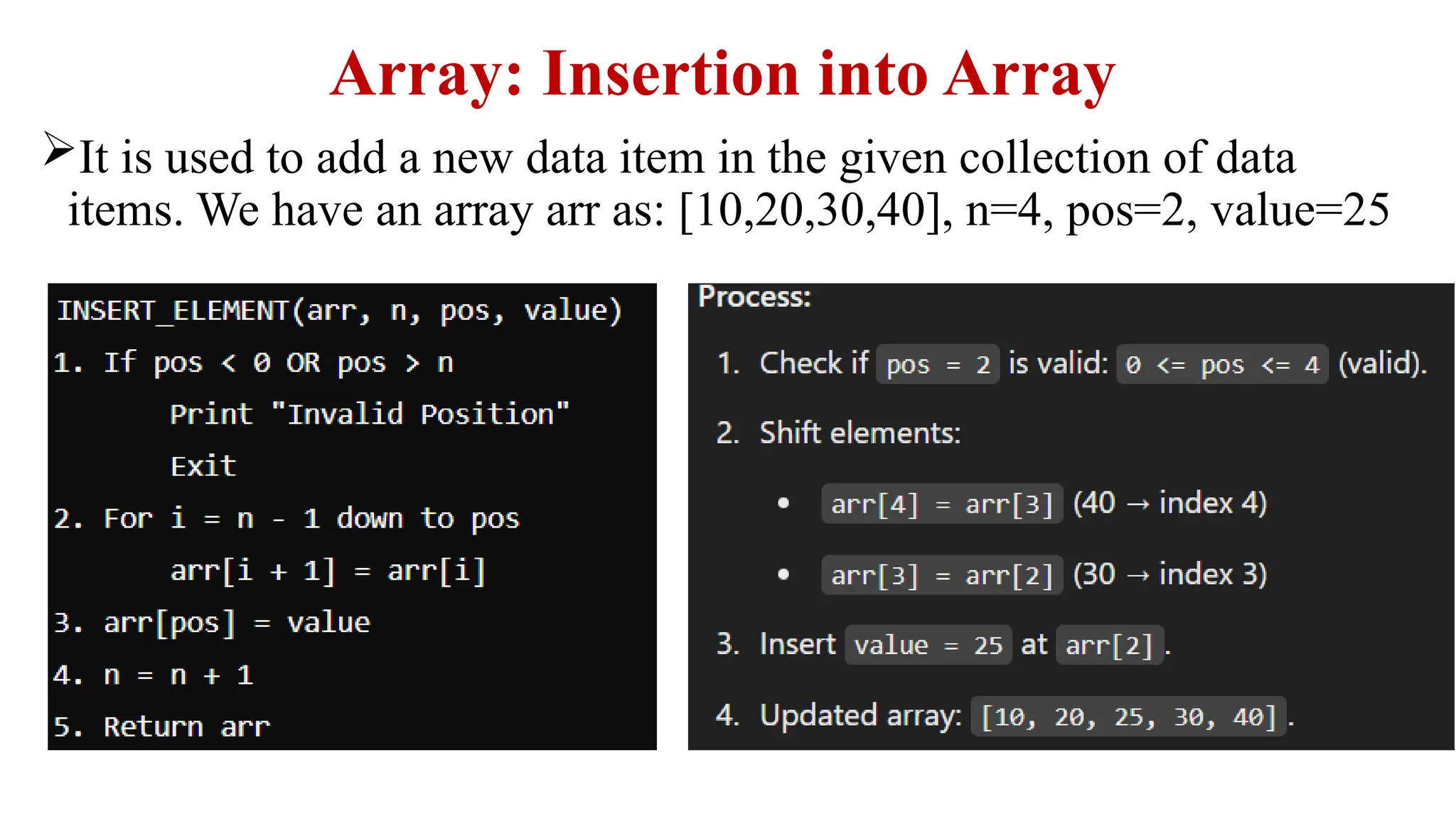 Array: Insertion into Array

➢It is used to add a new data item in the given collection of data items. We have an array arr as: [10,20,30,40], n=4, pos=2, value=25

INSERT_ELEMENT(arr, n, pos, value)
1. If pos < 0 OR pos > n
Print "Invalid Position"
Exit
2. For i = n - 1 down to pos
arr[i + 1] = arr[i]
3. arr[pos] = value
4. n = n + 1
5. Return arr

Process:

1. Check if pos = 2 is valid: 0 <= pos <= 4 (valid).
2. Shift elements:
• arr[4] = arr[3] (40 → index 4)
• arr[3] = arr[2] (30 → index 3)
3. Insert value = 25 at arr[2].
4. Updated array: [10, 20, 25, 30, 40].